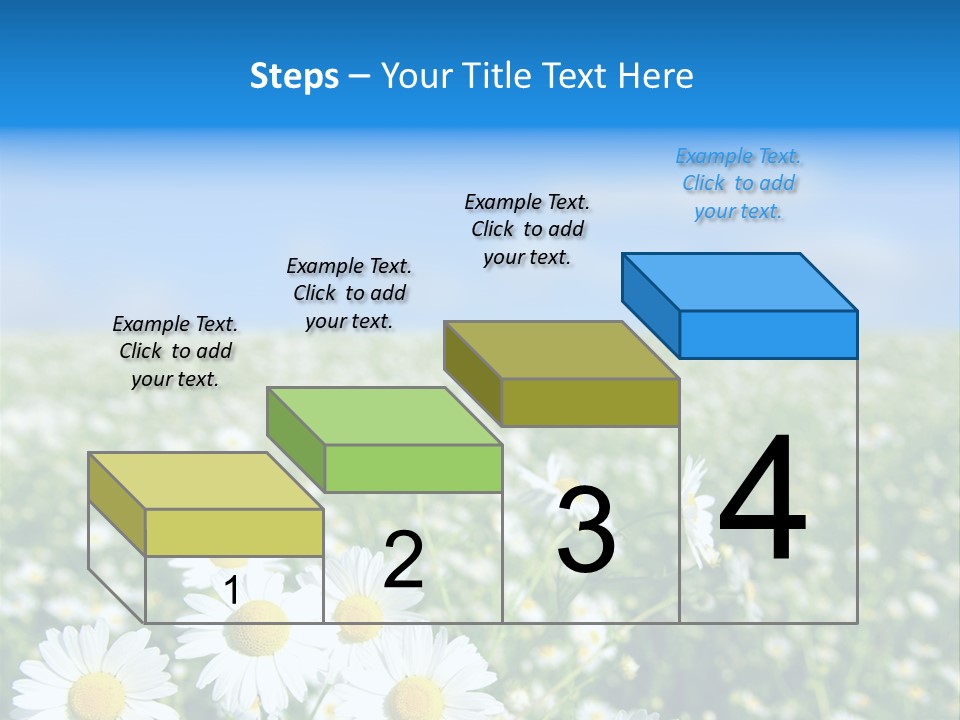 Steps – Your Title Text Here

Example Text. Click to add your text.

Example Text. Click to add your text.

Example Text. Click to add your text.

Example Text. Click to add your text.

1

2

3

4